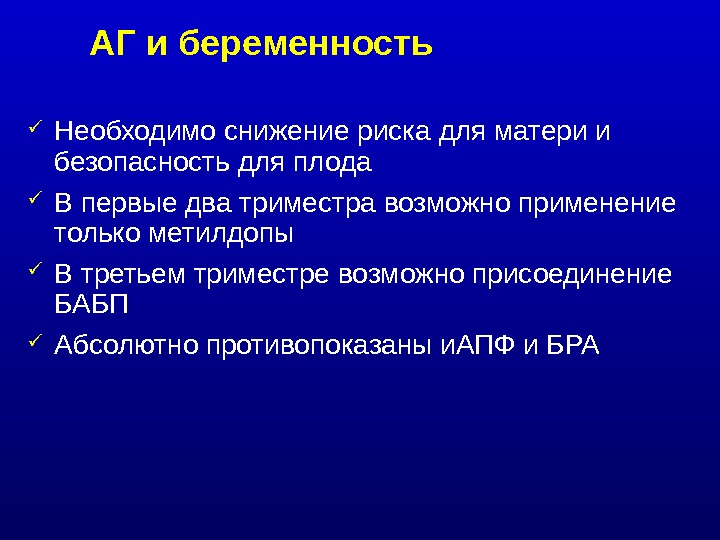 АГ и беременность

✓ Необходимо снижение риска для матери и безопасность для плода

✓ В первые два триместра возможно применение только метилдопы

✓ В третьем триместре возможно присоединение БАБП

✓ Абсолютно противопоказаны иАПФ и БРА